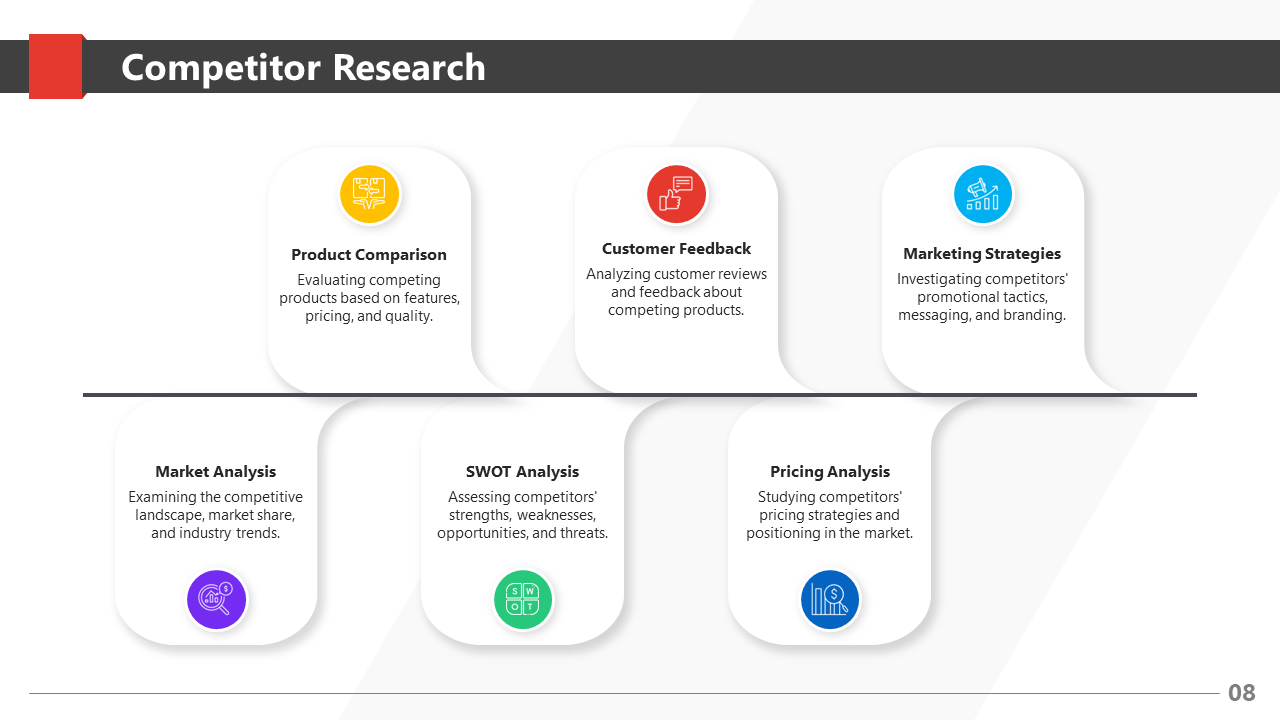 Competitor Research

Product Comparison
Evaluating competing products based on features, pricing, and quality.

Customer Feedback
Analyzing customer reviews and feedback about competing products.

Marketing Strategies
Investigating competitors' promotional tactics, messaging, and branding.

Market Analysis
Examining the competitive landscape, market share, and industry trends.

SWOT Analysis
Assessing competitors' strengths, weaknesses, opportunities, and threats.

S W O T

Pricing Analysis
Studying competitors' pricing strategies and positioning in the market.

08